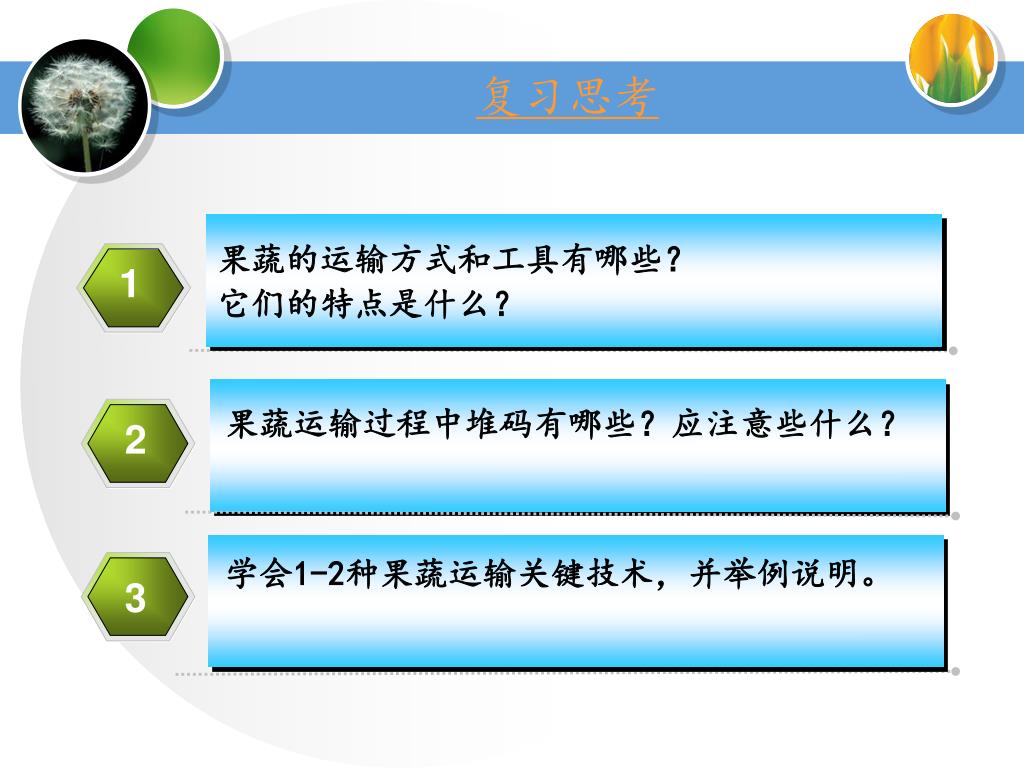 复习思考

1

果蔬的运输方式和工具有哪些？
它们的特点是什么？

2

果蔬运输过程中堆码有哪些？应注意些什么？

3

学会1-2种果蔬运输关键技术，并举例说明。